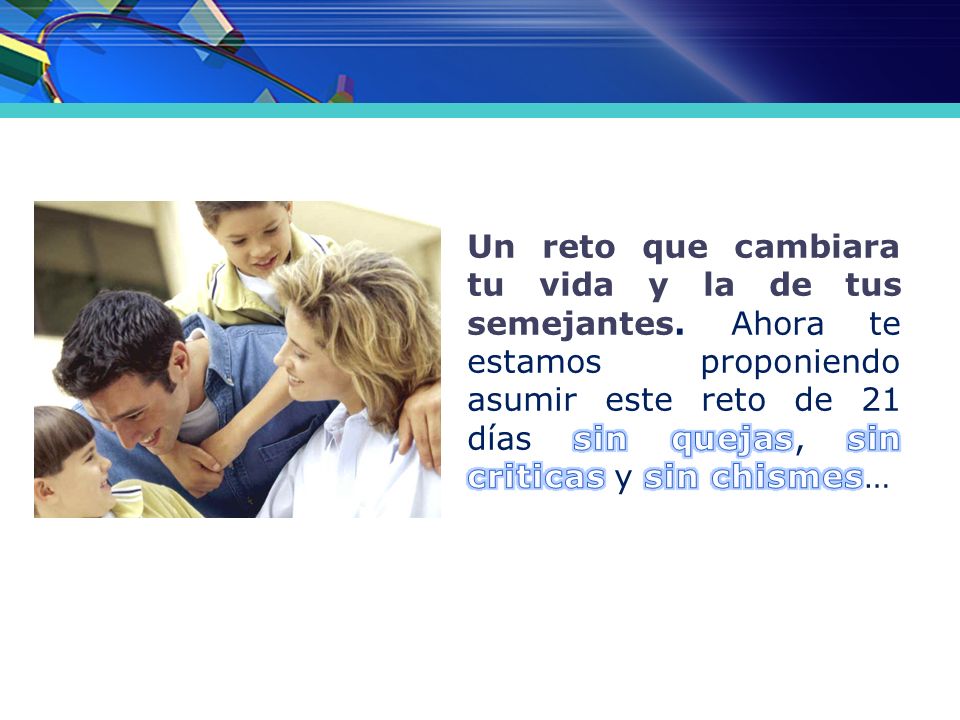 Un reto que cambiara tu vida y la de tus semejantes. Ahora te estamos proponiendo asumir este reto de 21 días sin quejas, sin criticas y sin chismes…